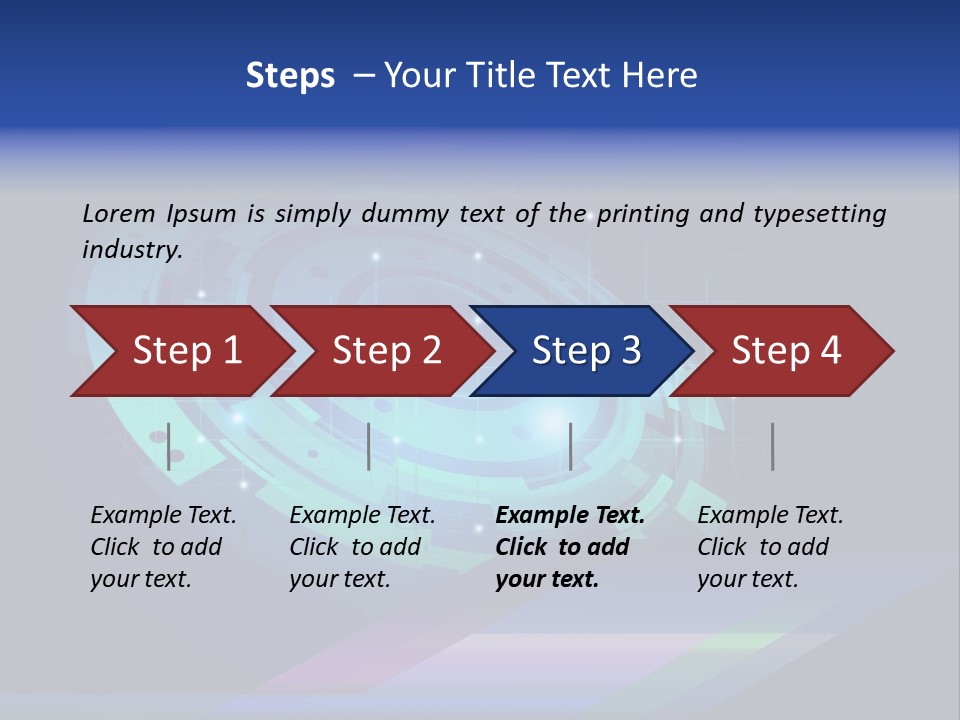 Steps – Your Title Text Here

Lorem Ipsum is simply dummy text of the printing and typesetting industry.

Step 1

Step 2

Step 3

Step 4

Example Text. Click to add your text.

Example Text. Click to add your text.

Example Text. Click to add your text.

Example Text. Click to add your text.